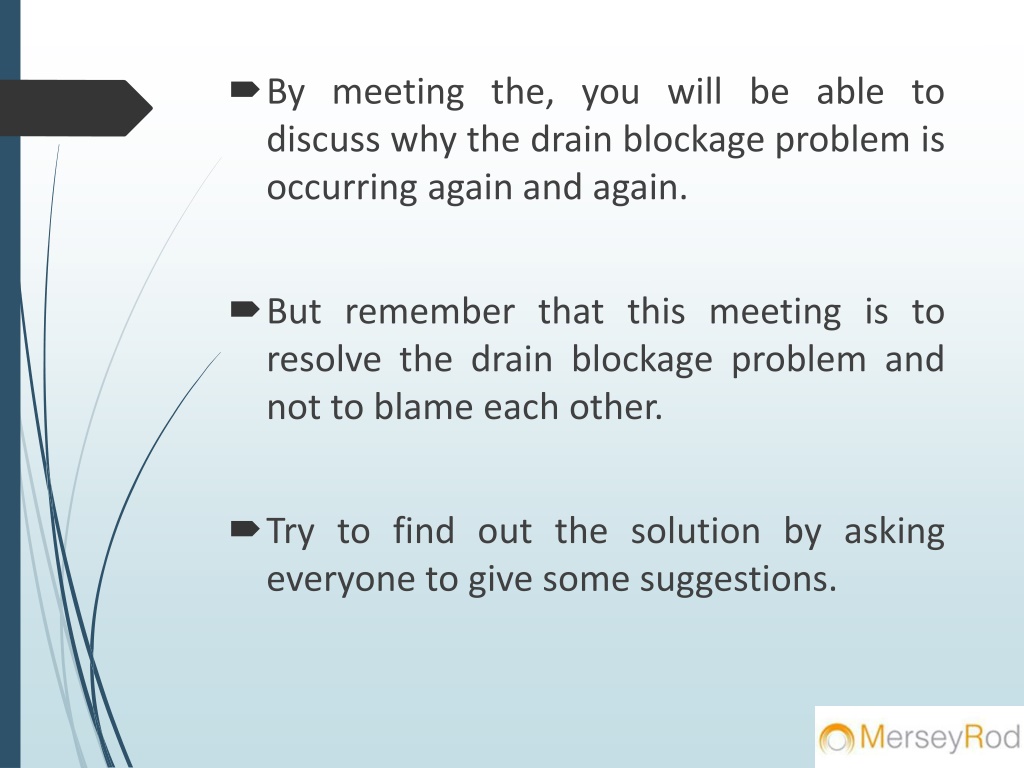 By meeting the, you will be able to discuss why the drain blockage problem is occurring again and again.

But remember that this meeting is to resolve the drain blockage problem and not to blame each other.

Try to find out the solution by asking everyone to give some suggestions.

MerseyRod